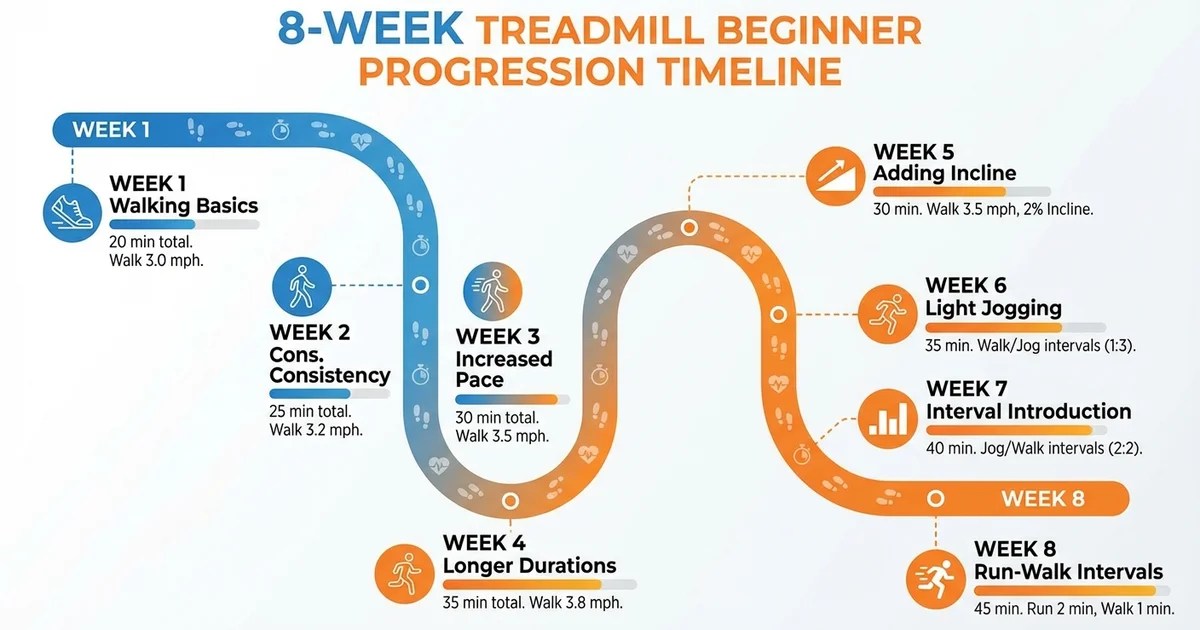 8-WEEK TREADMILL BEGINNER PROGRESSION TIMELINE

WEEK 1

WEEK 1
Walking Basics
20 min total.
Walk 3.0 mph.

WEEK 2
Cons. Consistency
25 min total.
Walk 3.2 mph.

WEEK 3
Increased Pace
30 min total.
Walk 3.5 mph.

WEEK 4
Longer Durations
35 min total. Walk 3.8 mph.

WEEK 5
Adding Incline
30 min. Walk 3.5 mph, 2% Incline.

WEEK 6
Light Jogging
35 min. Walk/Jog intervals (1:3).

WEEK 7
Interval Introduction
40 min. Jog/Walk intervals (2:2).

WEEK 8

WEEK 8
Run-Walk Intervals
45 min. Run 2 min, Walk 1 min.